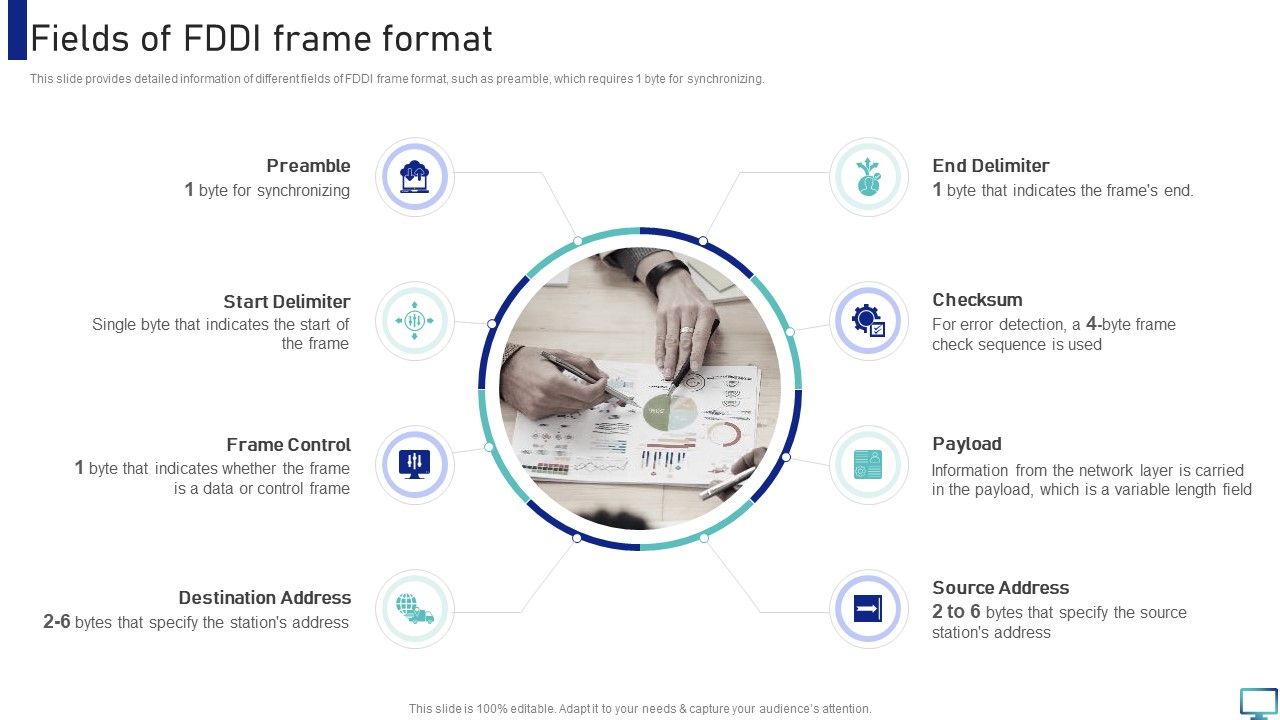 Fields of FDDI frame format

This slide provides detailed information of different fields of FDDI frame format, such as preamble, which requires 1 byte for synchronizing.

Preamble
1 byte for synchronizing

Start Delimiter
Single byte that indicates the start of the frame

Frame Control
1 byte that indicates whether the frame is a data or control frame

Destination Address
2-6 bytes that specify the station's address

End Delimiter
1 byte that indicates the frame's end.

Checksum
For error detection, a 4-byte frame check sequence is used

Payload
Information from the network layer is carried in the payload, which is a variable length field

Source Address
2 to 6 bytes that specify the source station's address

This slide is 100% editable. Adapt it to your needs & capture your audience's attention.